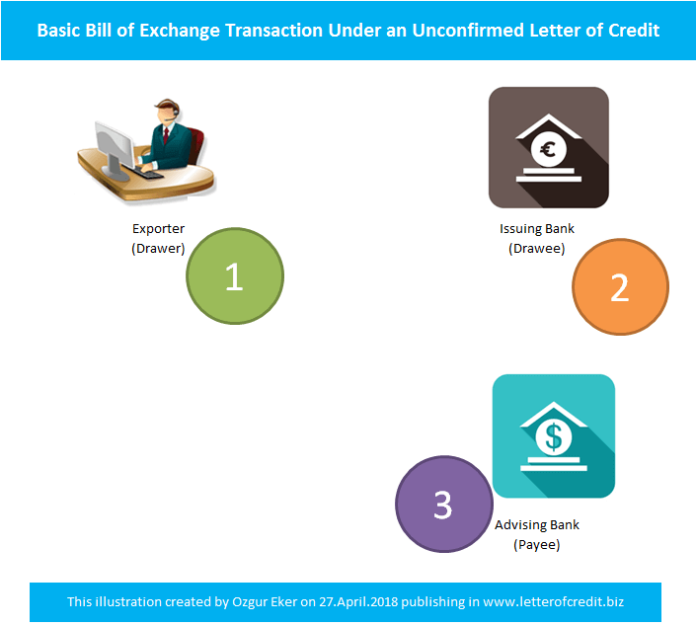 Basic Bill of Exchange Transaction Under an Unconfirmed Letter of Credit

Exporter
(Drawer)

1

€

Issuing Bank
(Drawee)

2

$

3

Advising Bank
(Payee)

This illustration created by Ozgur Eker on 27.April.2018 publishing in www.letterofcredit.biz